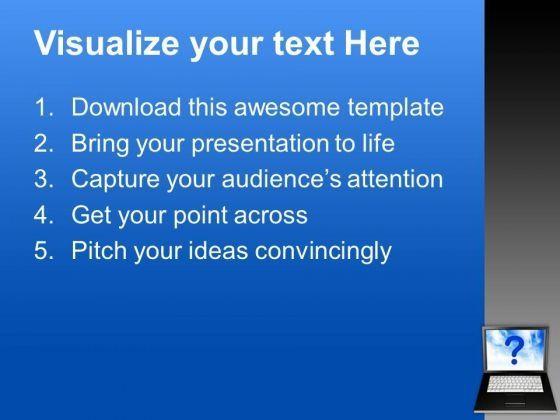 Visualize your text Here

1. Download this awesome template
2. Bring your presentation to life
3. Capture your audience's attention
4. Get your point across
5. Pitch your ideas convincingly

?